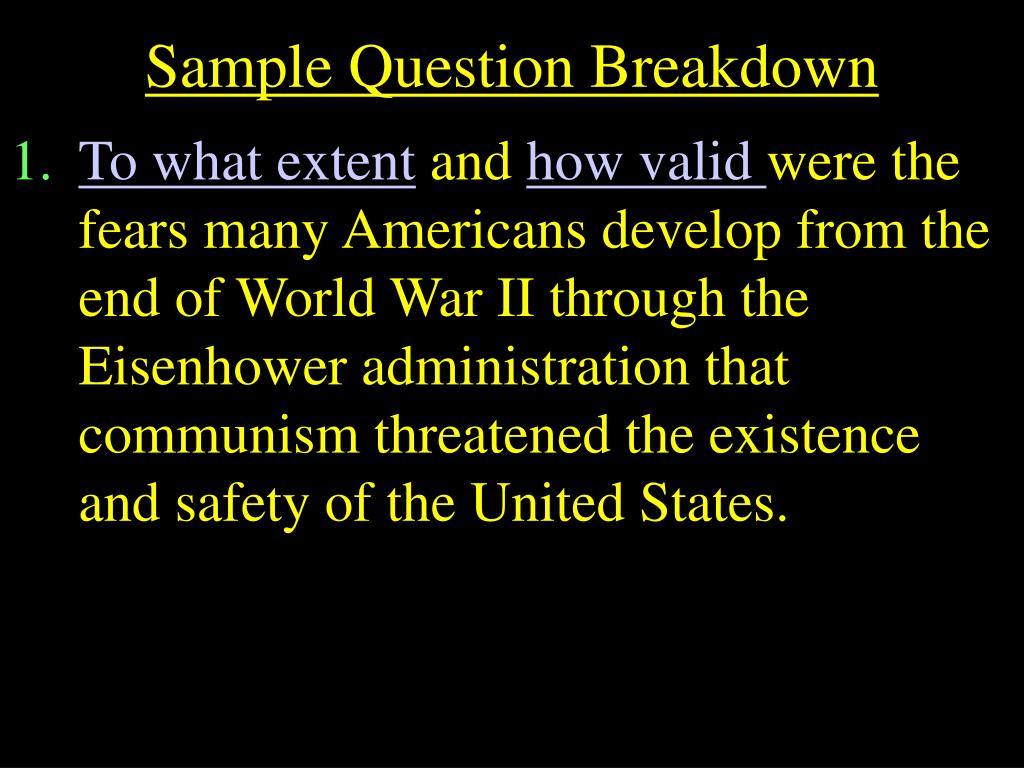 Sample Question Breakdown

1. To what extent and how valid were the fears many Americans develop from the end of World War II through the Eisenhower administration that communism threatened the existence and safety of the United States.